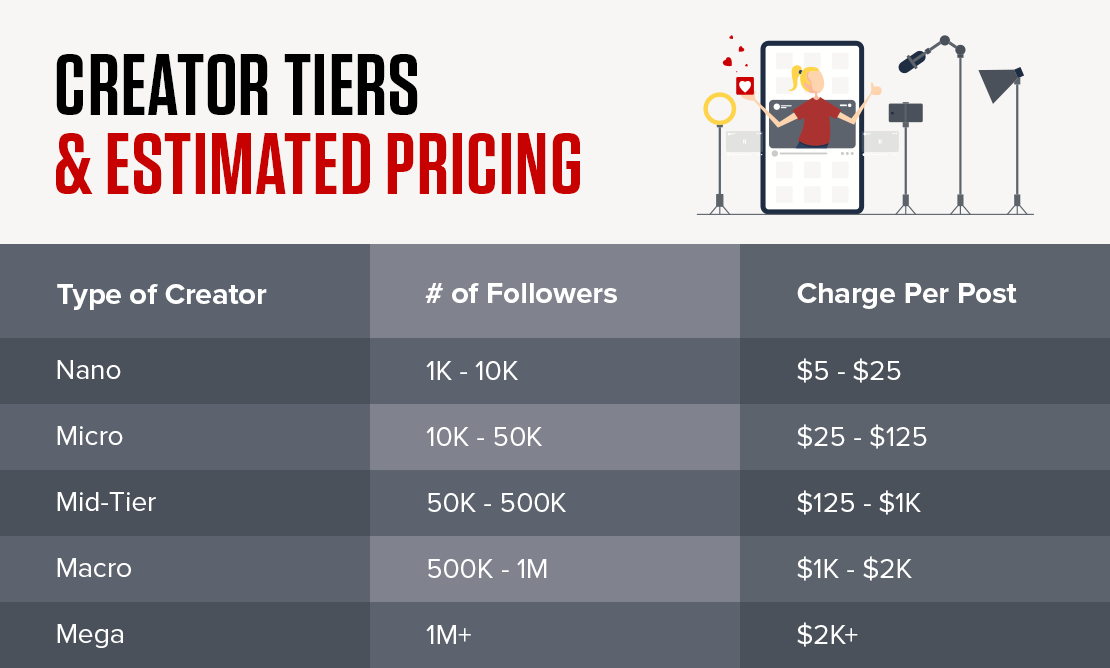 CREATOR TIERS
& ESTIMATED PRICING

| Type of Creator | # of Followers | Charge Per Post |
|---|---|---|
| Nano | 1K - 10K | \$5 - \$25 |
| Micro | 10K - 50K | \$25 - \$125 |
| Mid-Tier | 50K - 500K | \$125 - \$1K |
| Macro | 500K - 1M | \$1K - \$2K |
| Mega | 1M+ | \$2K+ |